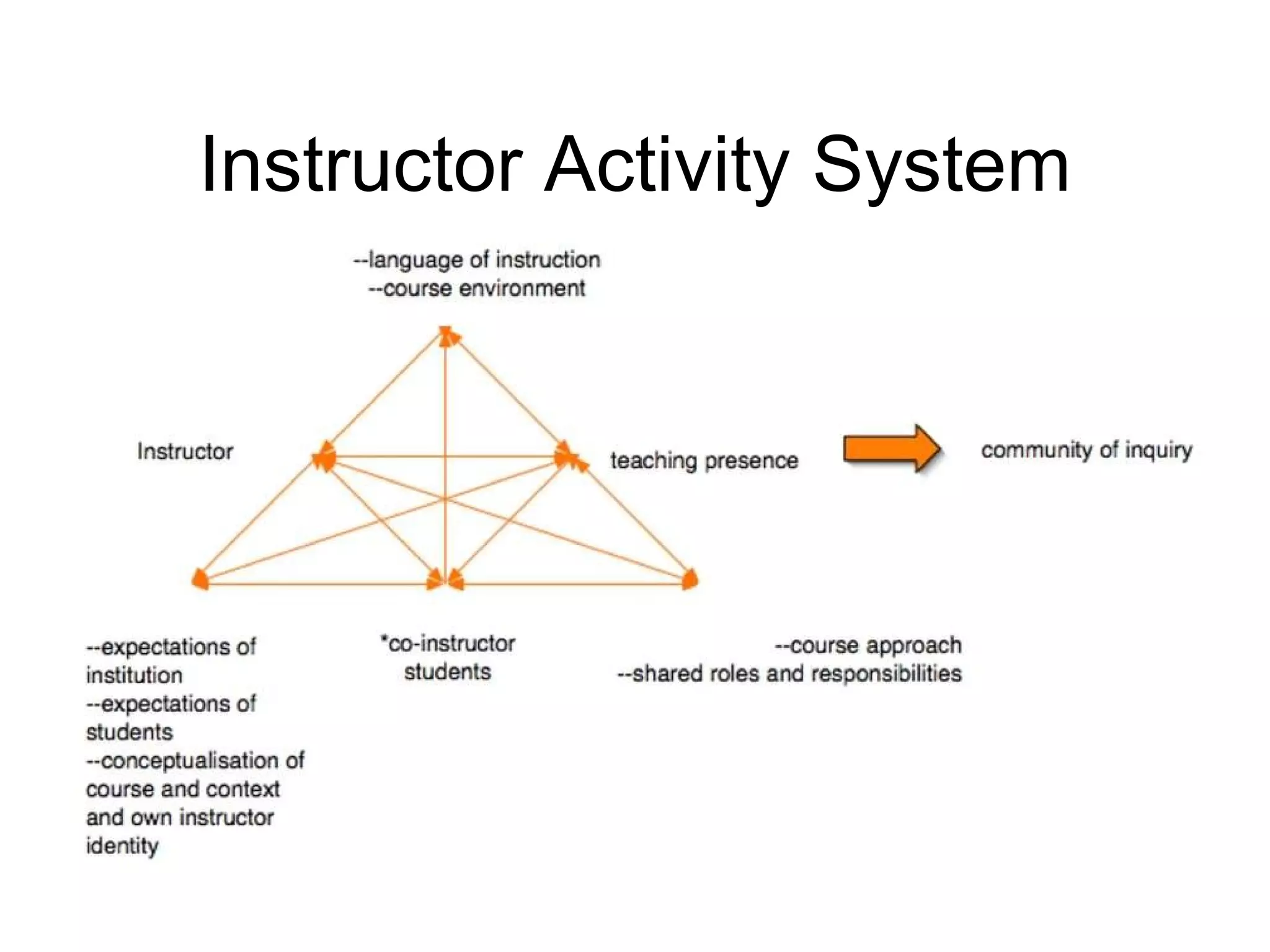 Instructor Activity System

--language of instruction
--course environment

Instructor

teaching presence

community of inquiry

--expectations of institution
--expectations of students
--conceptualisation of course and context and own instructor identity

*co-instructor
students

--course approach
--shared roles and responsibilities